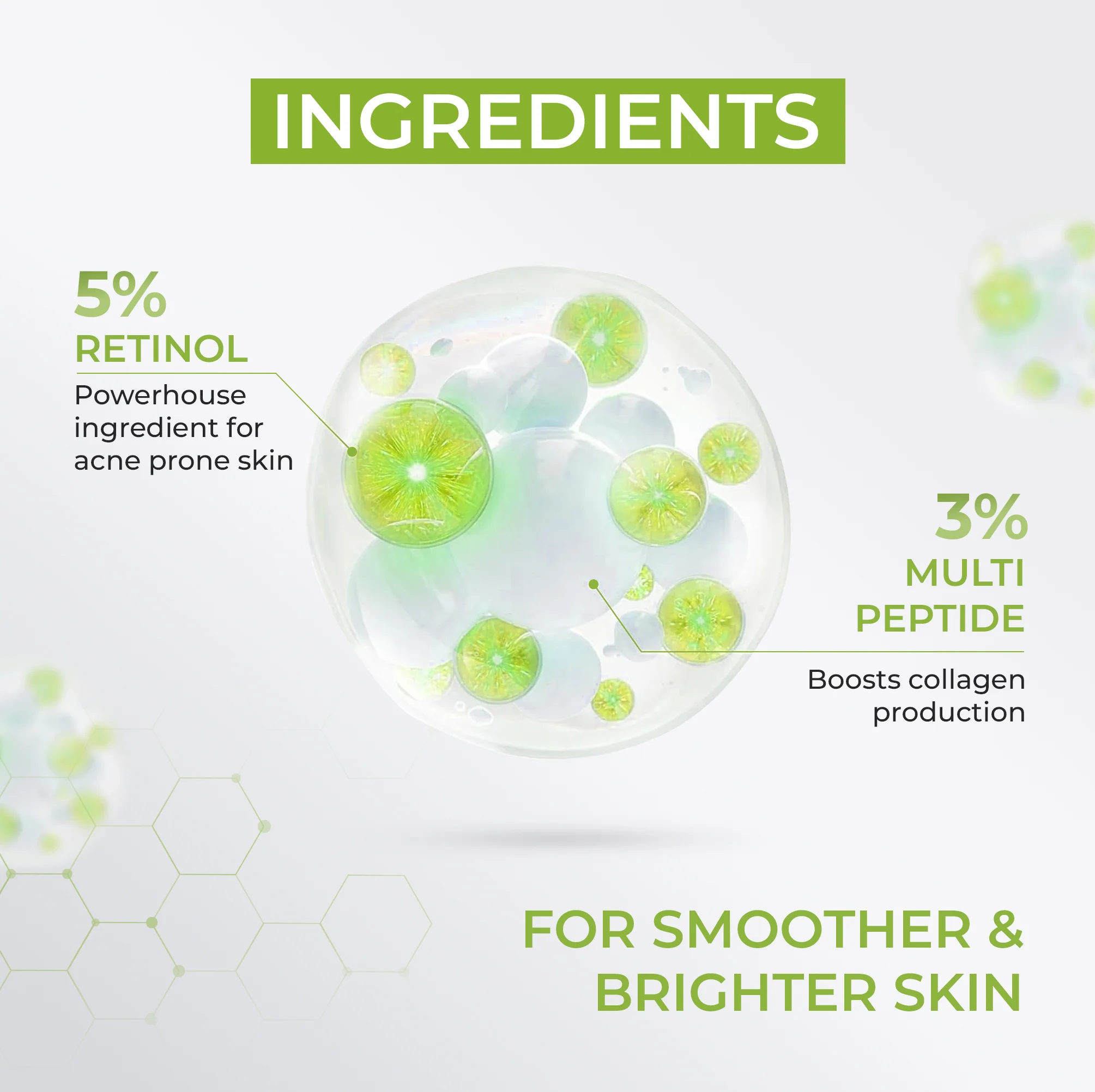 INGREDIENTS

5%
RETINOL
Powerhouse ingredient for acne prone skin

3%
MULTI PEPTIDE
Boosts collagen production

FOR SMOOTHER & BRIGHTER SKIN